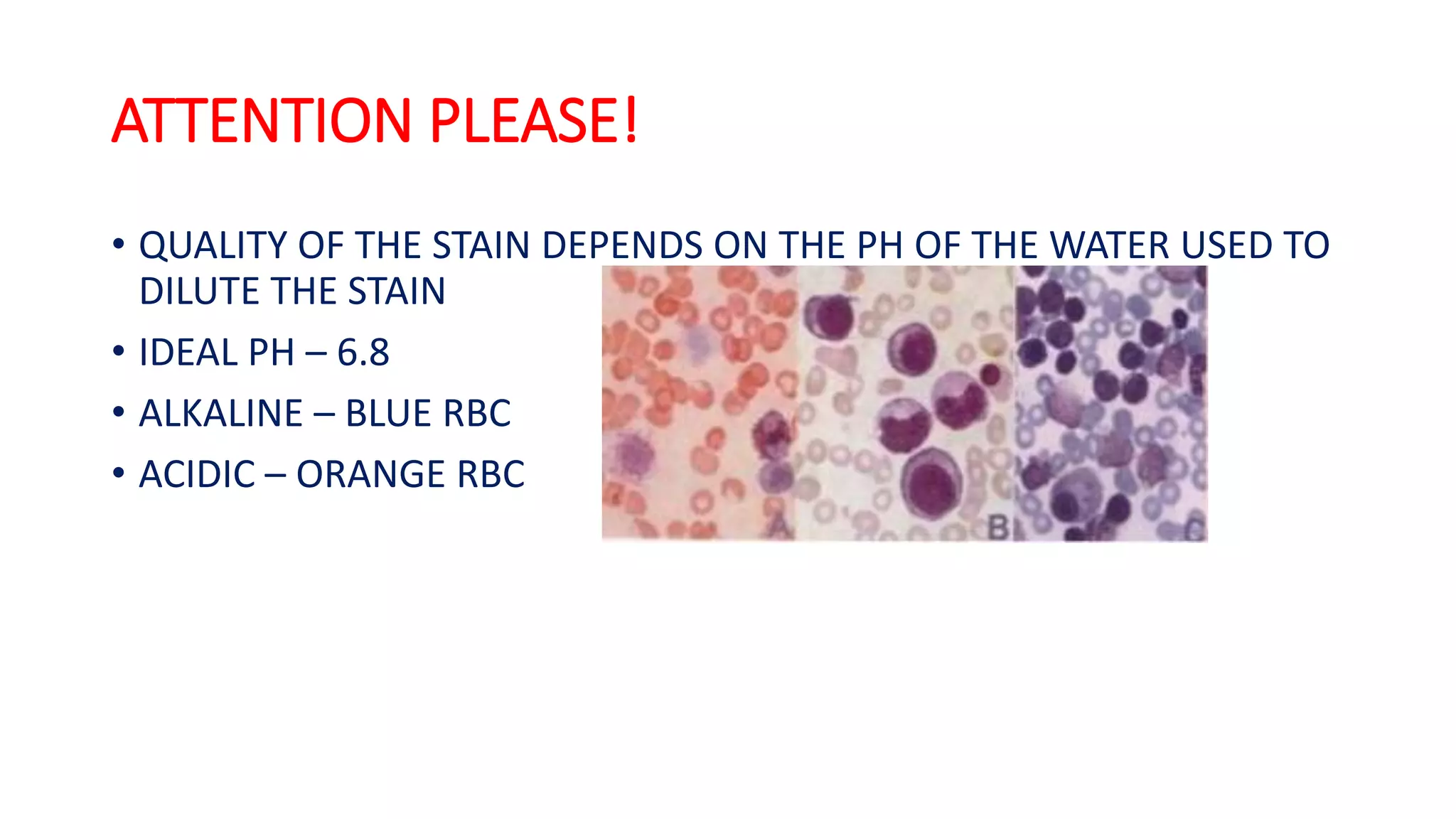 ATTENTION PLEASE!

• QUALITY OF THE STAIN DEPENDS ON THE PH OF THE WATER USED TO DILUTE THE STAIN

• IDEAL PH – 6.8

• ALKALINE – BLUE RBC

• ACIDIC – ORANGE RBC

A

B

C